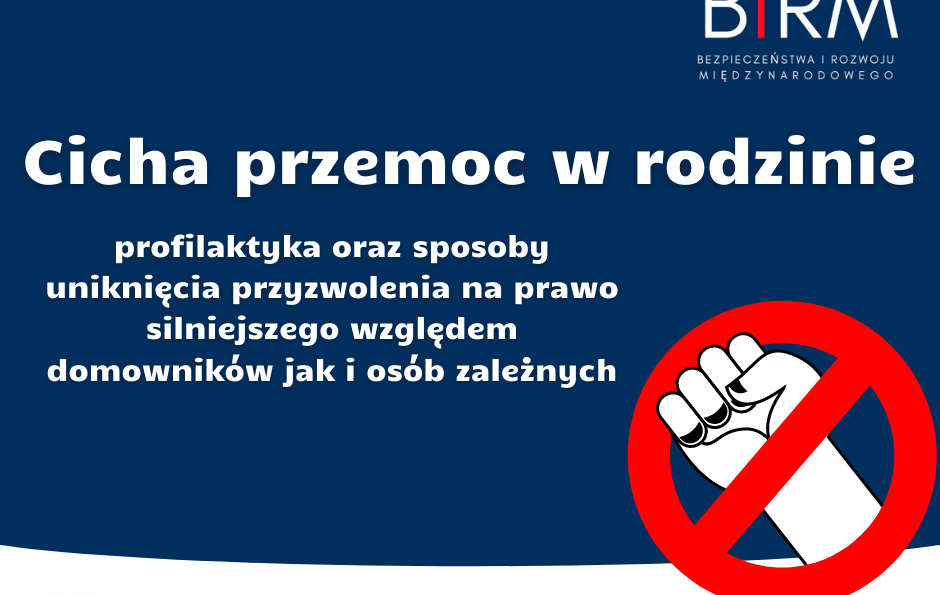 BIRM

BEZPIECZEŃSTWA I ROZWOJU MIĘDZYNARODOWEGO

Cicha przemoc w rodzinie

profilaktyka oraz sposoby uniknięcia przyzwolenia na prawo silniejszego względem domowników jak i osób zależnych